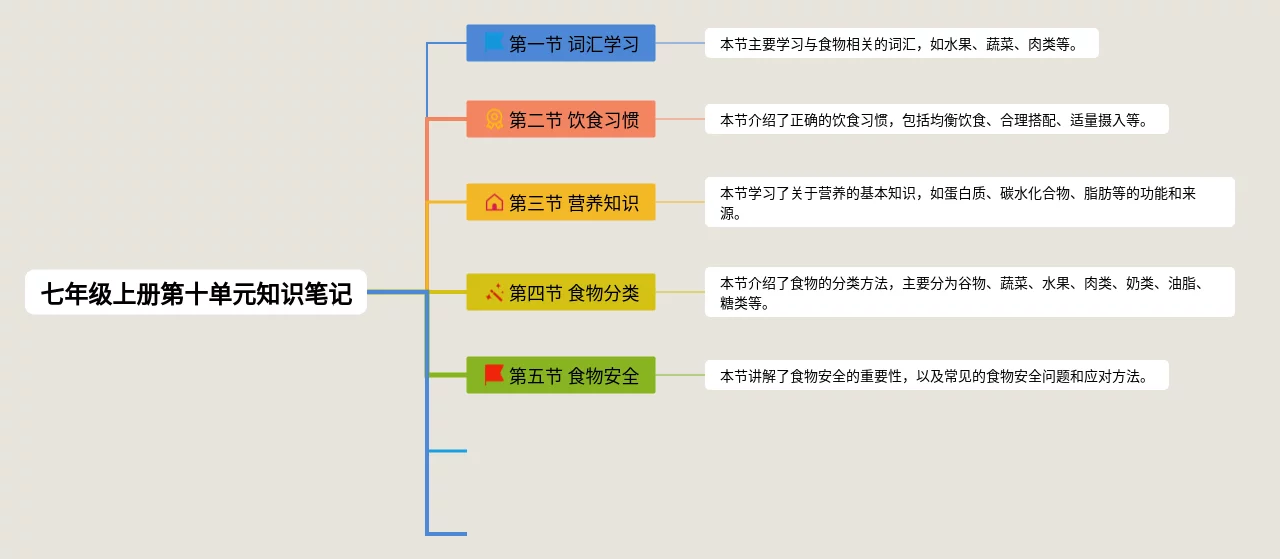 七年级上册第十单元知识笔记

第一节 词汇学习

本节主要学习与食物相关的词汇，如水果、蔬菜、肉类等。

第二节 饮食习惯

本节介绍了正确的饮食习惯，包括均衡饮食、合理搭配、适量摄入等。

第三节 营养知识

本节学习了关于营养的基本知识，如蛋白质、碳水化合物、脂肪等的功能和来源。

第四节 食物分类

本节介绍了食物的分类方法，主要分为谷物、蔬菜、水果、肉类、奶类、油脂、糖类等。

第五节 食物安全

本节讲解了食物安全的重要性，以及常见的食物安全问题和应对方法。